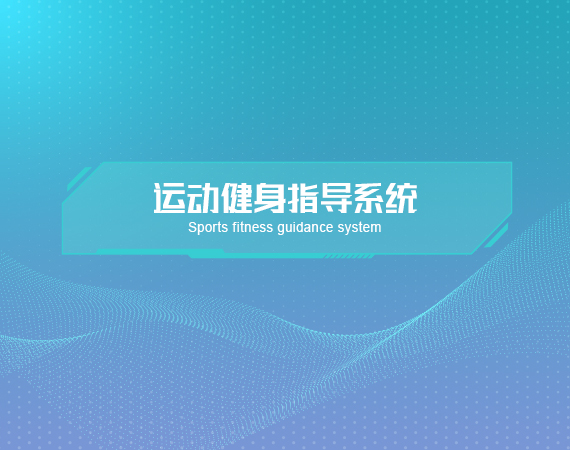 运动健身指导系统
Sports fitness guidance system